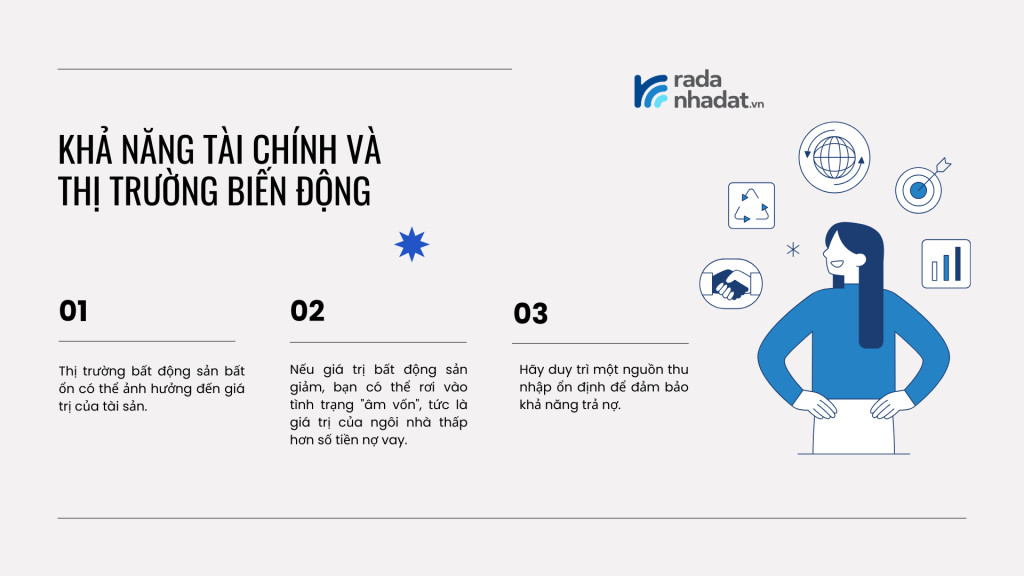 rada nhadat.vn

KHẢ NĂNG TÀI CHÍNH VÀ THỊ TRƯỜNG BIẾN ĐỘNG

01

Thị trường bất động sản bất ổn có thể ảnh hưởng đến giá trị của tài sản.

02

Nếu giá trị bất động sản giảm, bạn có thể rơi vào tình trạng "âm vốn", tức là giá trị của ngôi nhà thấp hơn số tiền nợ vay.

03

Hãy duy trì một nguồn thu nhập ổn định để đảm bảo khả năng trả nợ.